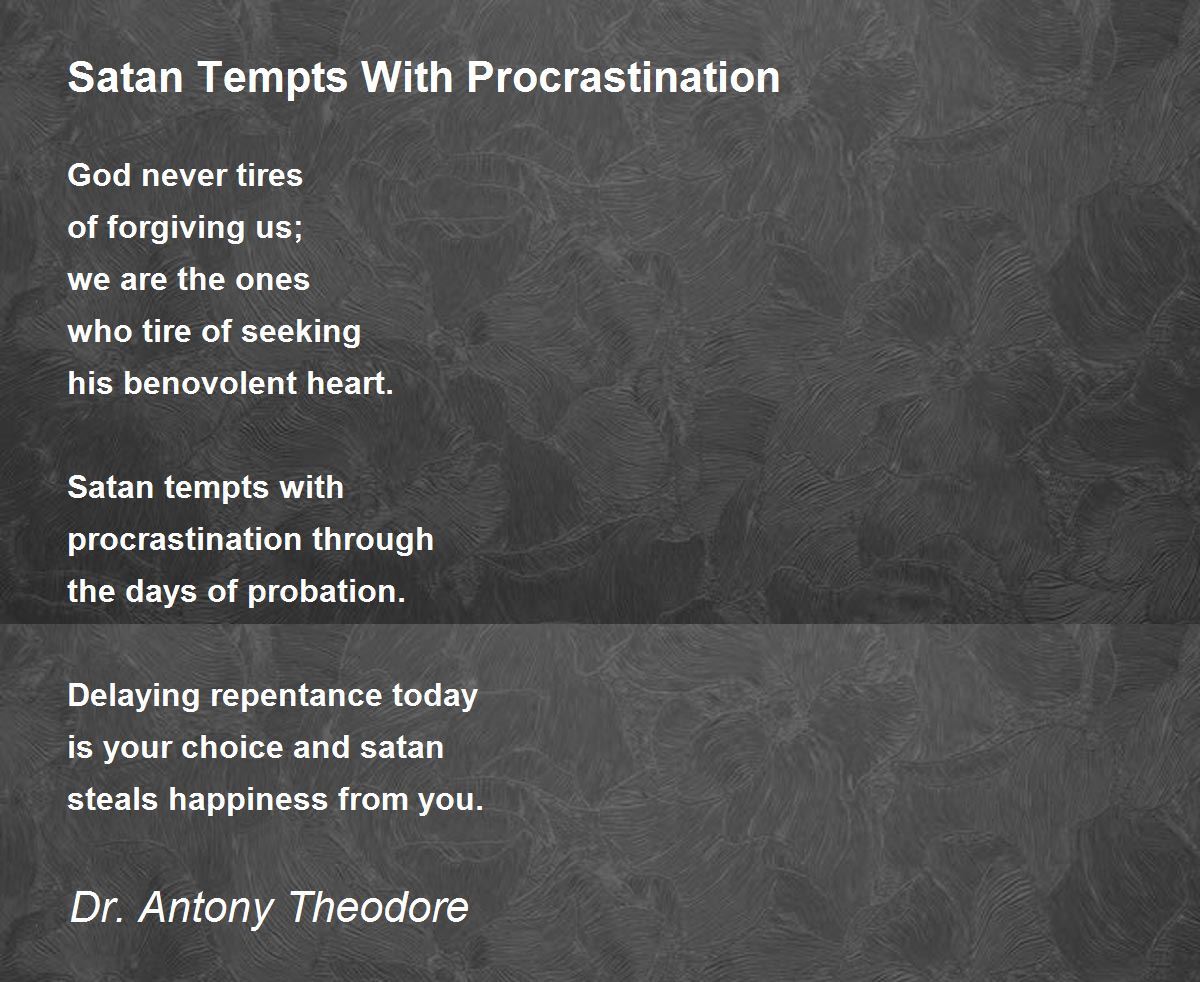 Satan Tempts With Procrastination

God never tires
of forgiving us;
we are the ones
who tire of seeking
his benovolent heart.

Satan tempts with
procrastination through
the days of probation.

Delaying repentance today
is your choice and satan
steals happiness from you.

Dr. Antony Theodore